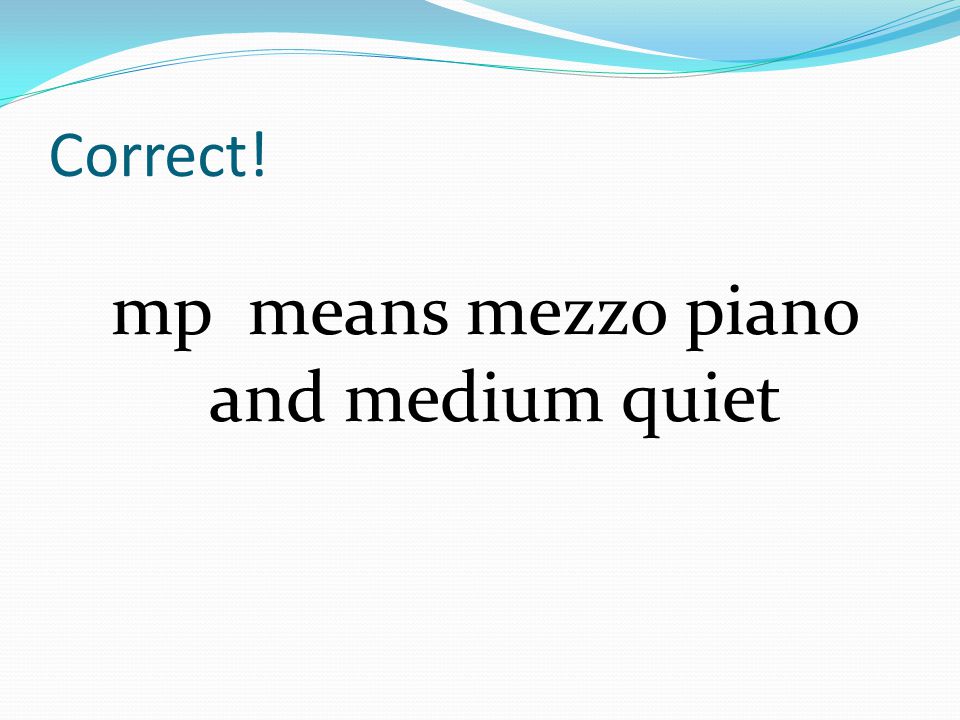 Correct!

mp  means mezzo piano and medium quiet